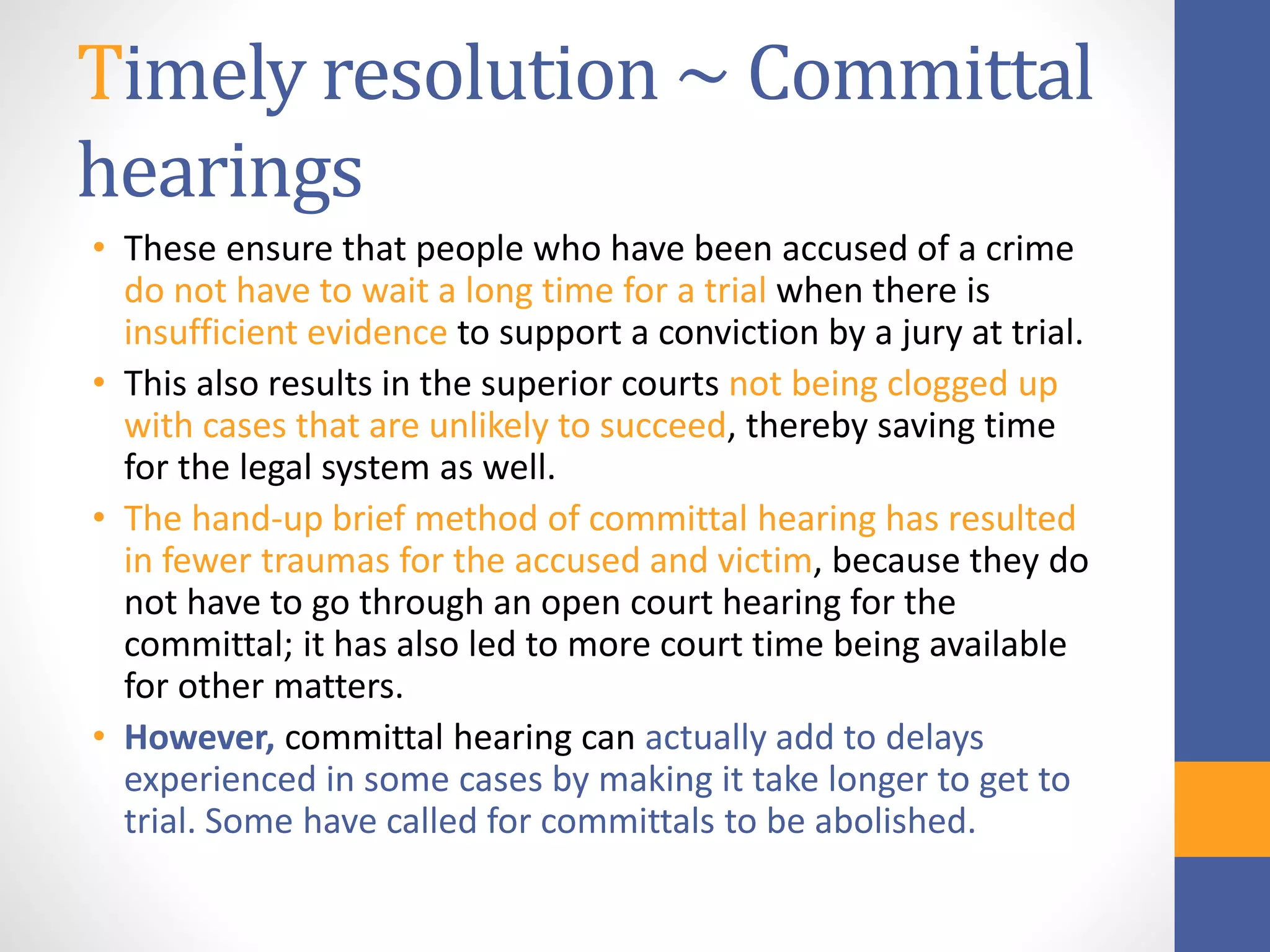 Timely resolution ~ Committal hearings

• These ensure that people who have been accused of a crime do not have to wait a long time for a trial when there is insufficient evidence to support a conviction by a jury at trial.
• This also results in the superior courts not being clogged up with cases that are unlikely to succeed, thereby saving time for the legal system as well.
• The hand-up brief method of committal hearing has resulted in fewer traumas for the accused and victim, because they do not have to go through an open court hearing for the committal; it has also led to more court time being available for other matters.
• However, committal hearing can actually add to delays experienced in some cases by making it take longer to get to trial. Some have called for committals to be abolished.